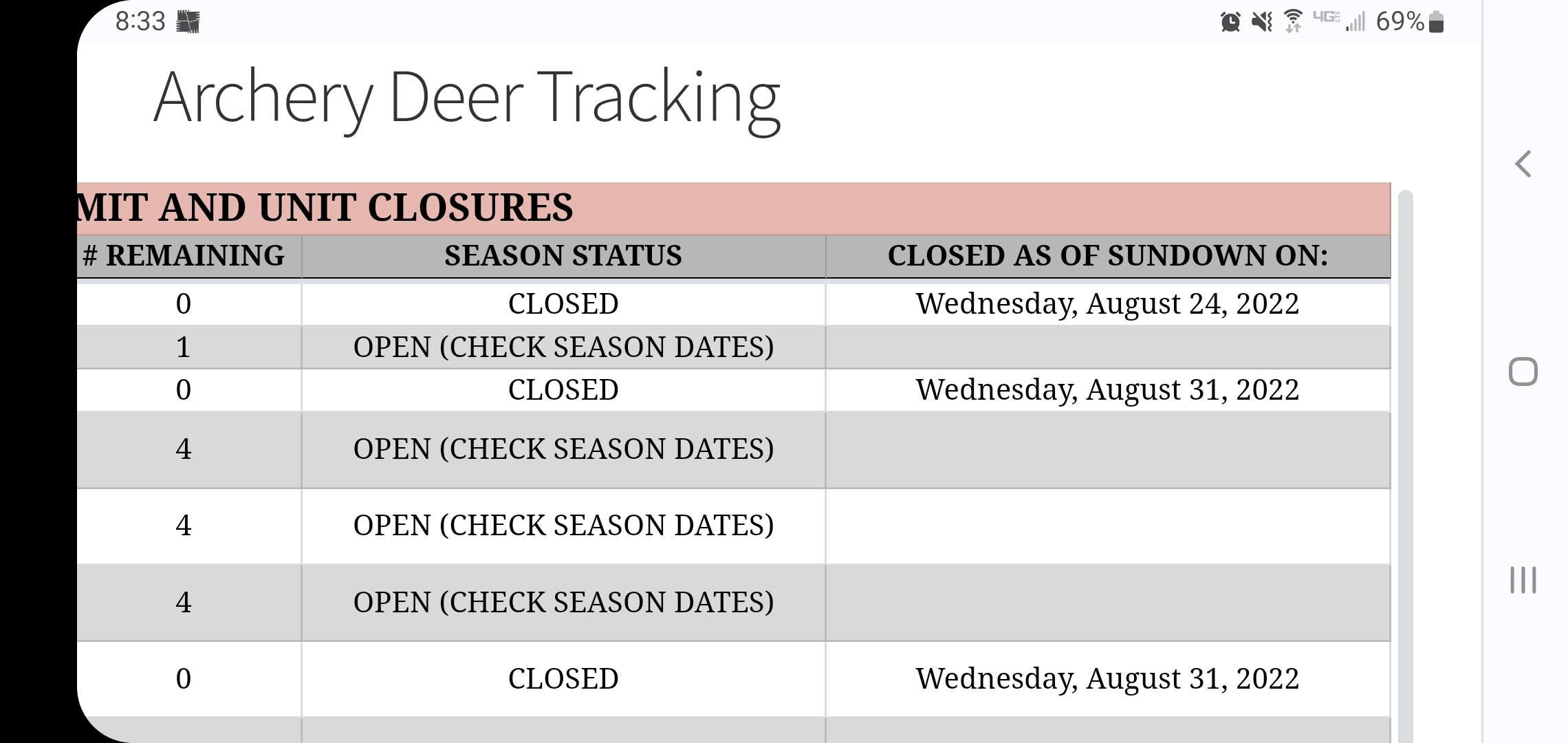 8:33 4G 69%

Archery Deer Tracking

MIT AND UNIT CLOSURES

| # REMAINING | SEASON STATUS | CLOSED AS OF SUNDOWN ON: |
|---|---|---|
| 0 | CLOSED | Wednesday, August 24, 2022 |
| 1 | OPEN (CHECK SEASON DATES) | |
| 0 | CLOSED | Wednesday, August 31, 2022 |
| 4 | OPEN (CHECK SEASON DATES) | |
| 4 | OPEN (CHECK SEASON DATES) | |
| 4 | OPEN (CHECK SEASON DATES) | |
| 0 | CLOSED | Wednesday, August 31, 2022 |